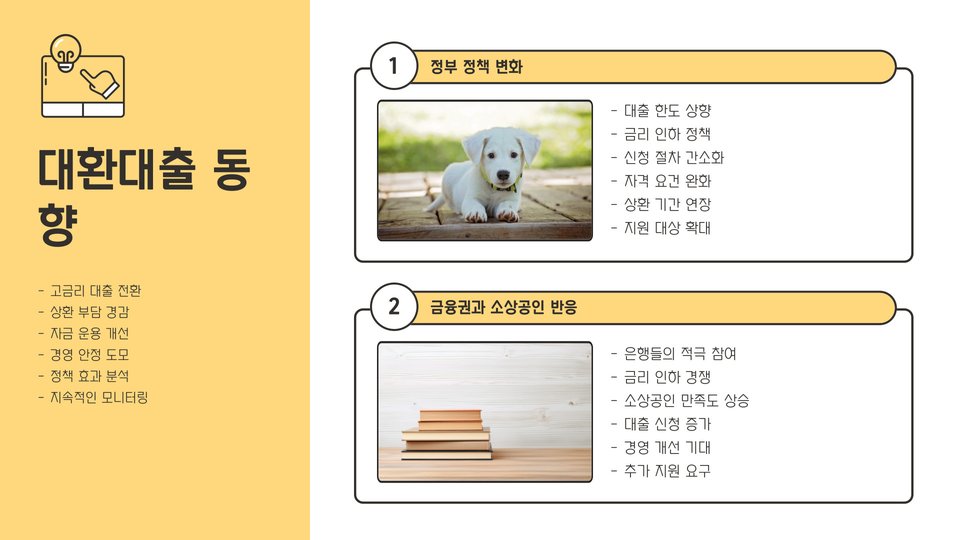 대환대출 동향

- 고금리 대출 전환
- 상환 부담 경감
- 자금 운용 개선
- 경영 안정 도모
- 정책 효과 분석
- 지속적인 모니터링

1 정부 정책 변화

- 대출 한도 상향
- 금리 인하 정책
- 신청 절차 간소화
- 자격 요건 완화
- 상환 기간 연장
- 지원 대상 확대

2 금융권과 소상공인 반응

- 은행들의 적극 참여
- 금리 인하 경쟁
- 소상공인 만족도 상승
- 대출 신청 증가
- 경영 개선 기대
- 추가 지원 요구